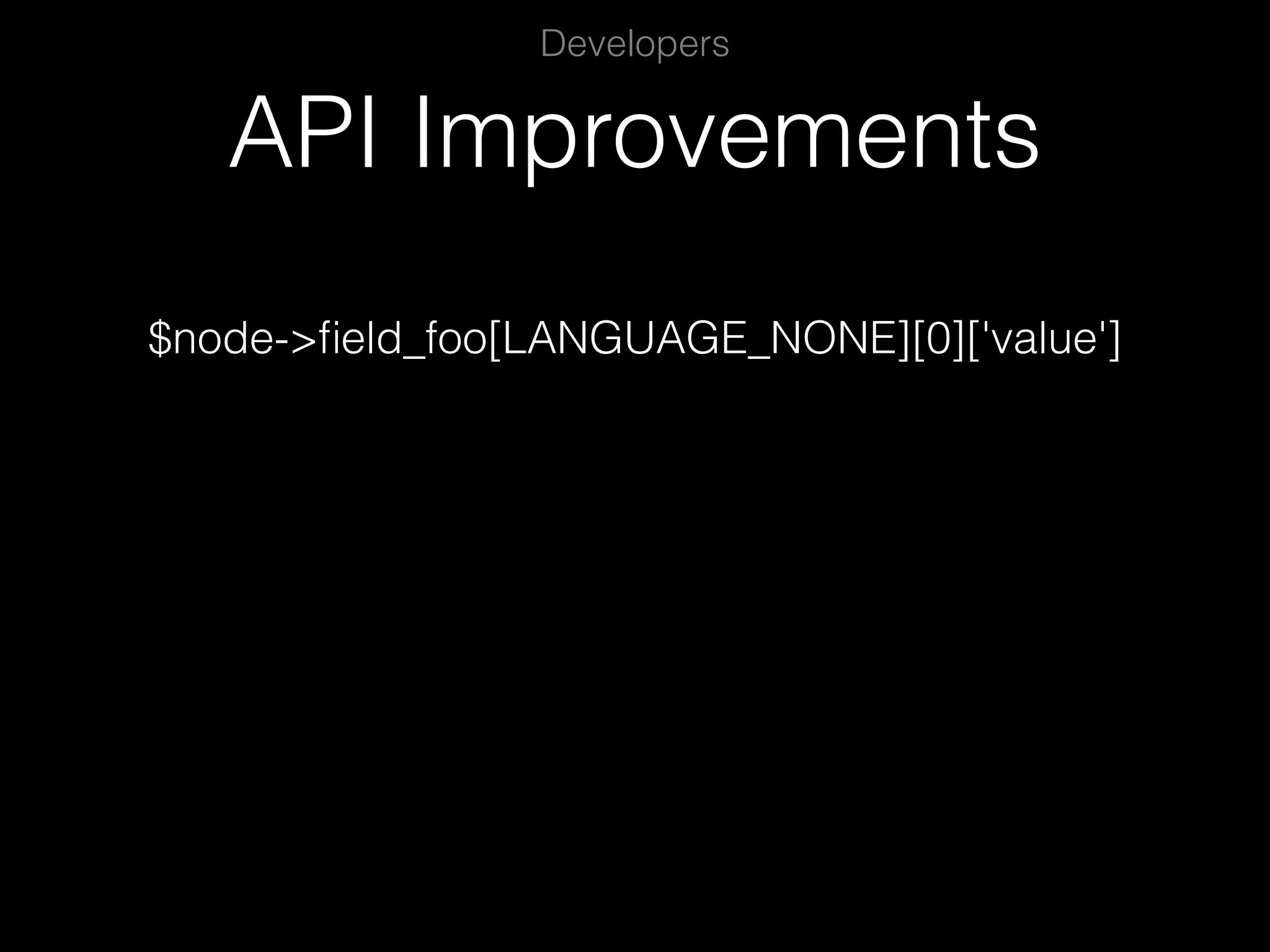 Developers

API Improvements

$node->field_foo[LANGUAGE_NONE][0]['value']